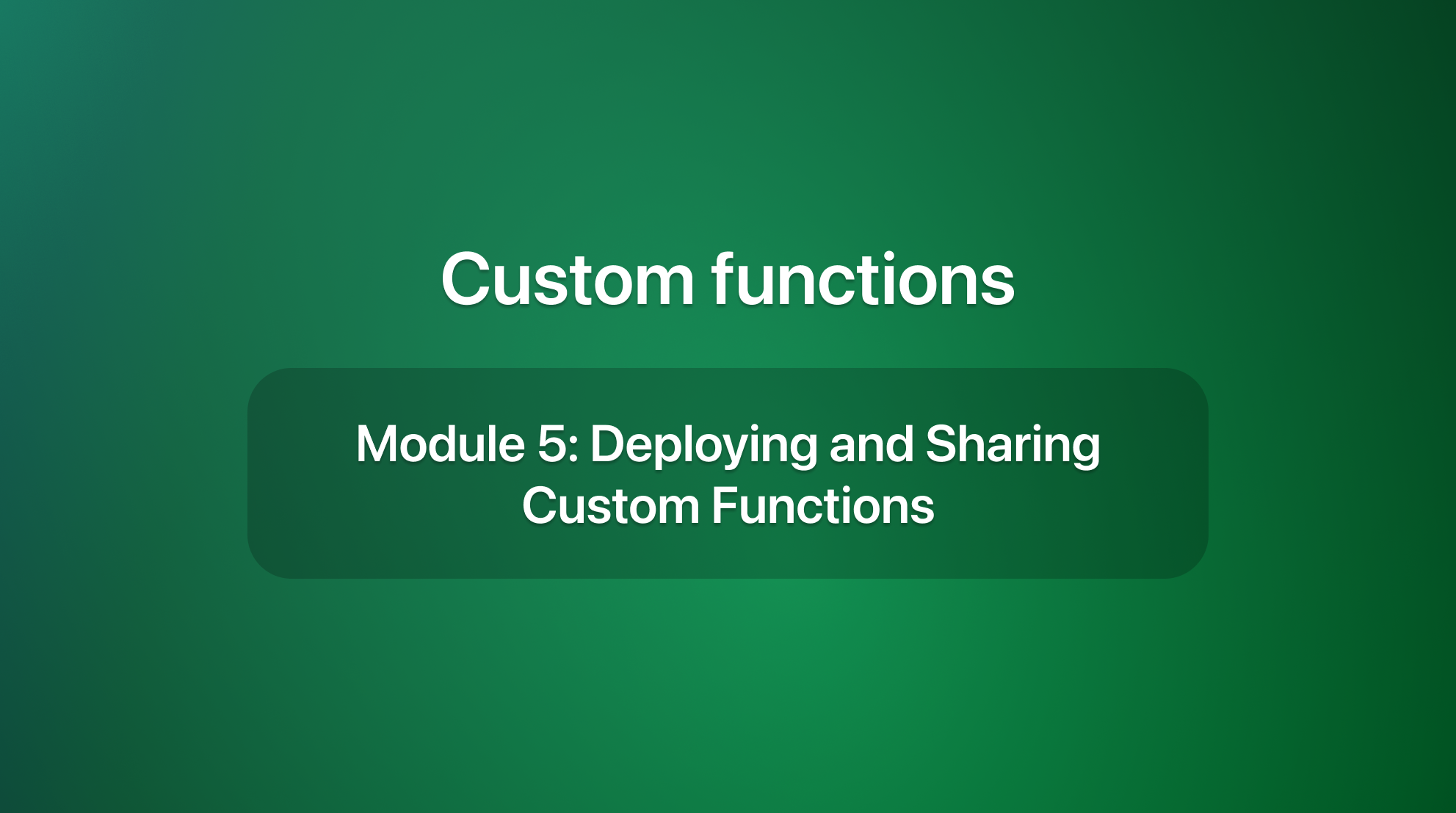 Custom functions

Module 5: Deploying and Sharing Custom Functions